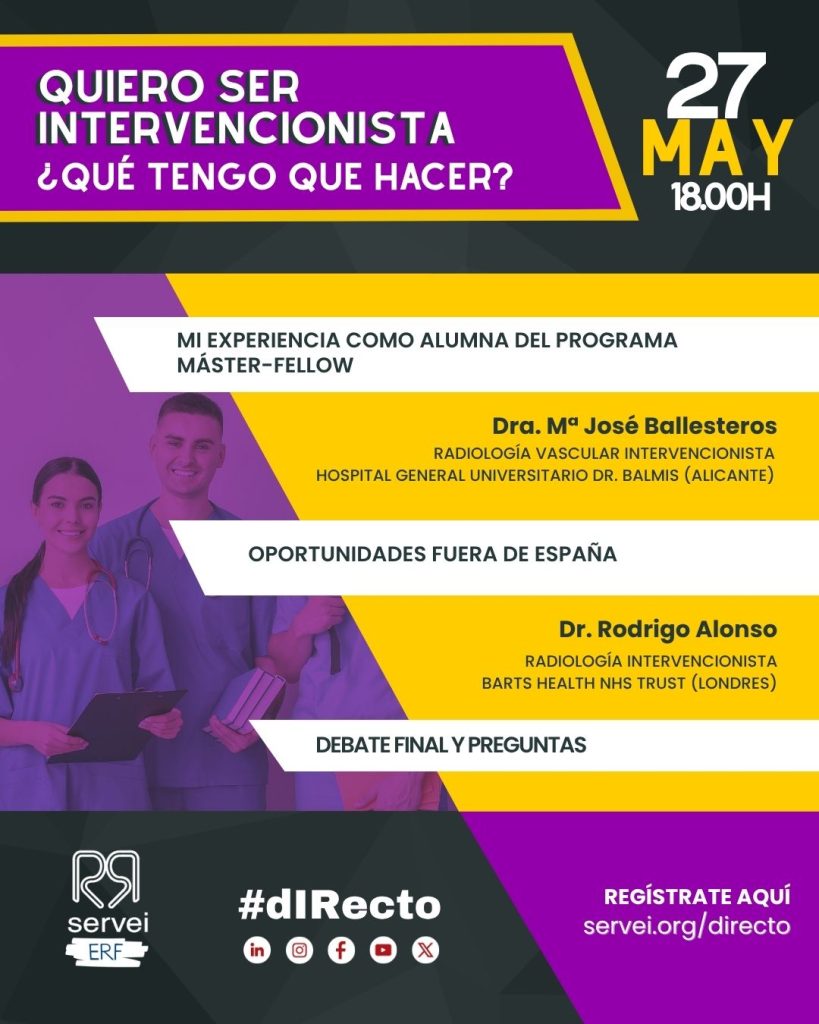 QUIERO SER INTERVENCIONISTA
¿QUÉ TENGO QUE HACER?

27
MAY
18.00H

MI EXPERIENCIA COMO ALUMNA DEL PROGRAMA MÁSTER-FELLOW

Dra. Mª José Ballesteros
RADIOLOGÍA VASCULAR INTERVENCIONISTA
HOSPITAL GENERAL UNIVERSITARIO DR. BALMIS (ALICANTE)

OPORTUNIDADES FUERA DE ESPAÑA

Dr. Rodrigo Alonso
RADIOLOGÍA INTERVENCIONISTA
BARTS HEALTH NHS TRUST (LONDRES)

DEBATE FINAL Y PREGUNTAS

servei
ERF

#dIRecto

REGÍSTRATE AQUÍ
servei.org/directo